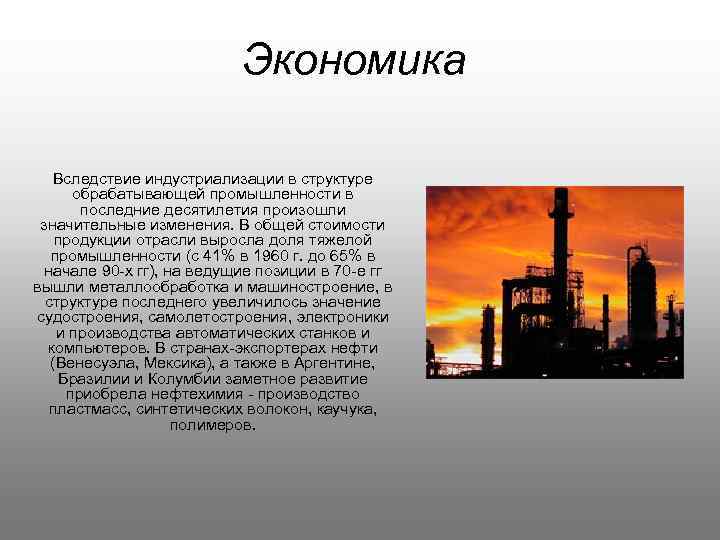 Экономика

Вследствие индустриализации в структуре обрабатывающей промышленности в последние десятилетия произошли значительные изменения. В общей стоимости продукции отрасли выросла доля тяжелой промышленности (с 41% в 1960 г. до 65% в начале 90-х гг), на ведущие позиции в 70-е гг вышли металлообработка и машиностроение, в структуре последнего увеличилось значение судостроения, самолетостроения, электроники и производства автоматических станков и компьютеров. В странах-экспортерах нефти (Венесуэла, Мексика), а также в Аргентине, Бразилии и Колумбии заметное развитие приобрела нефтехимия - производство пластмасс, синтетических волокон, каучука, полимеров.